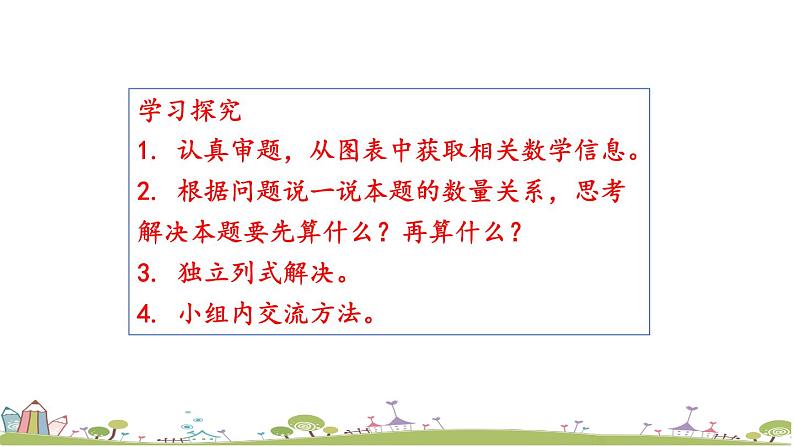 学习探究

1. 认真审题，从图表中获取相关数学信息。

2. 根据问题说一说本题的数量关系，思考解决本题要先算什么？再算什么？

3. 独立列式解决。

4. 小组内交流方法。